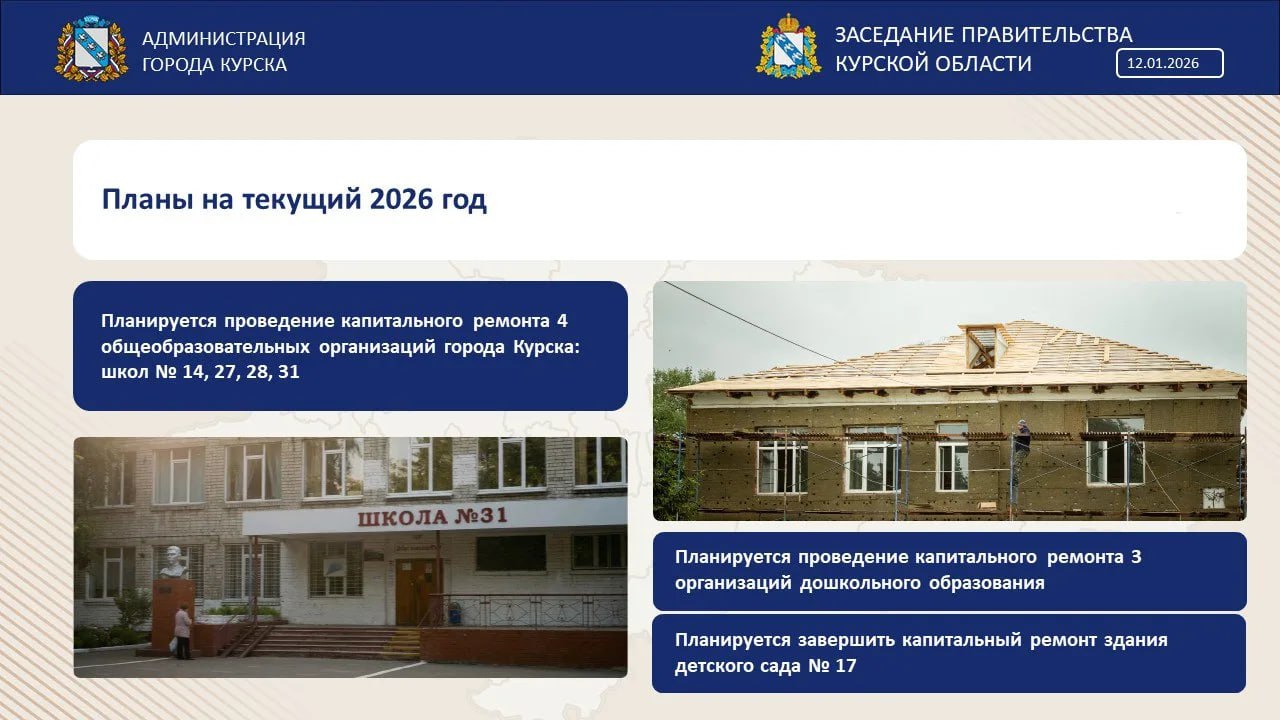 АДМИНИСТРАЦИЯ ГОРОДА КУРСКА

ЗАСЕДАНИЕ ПРАВИТЕЛЬСТВА КУРСКОЙ ОБЛАСТИ

12.01.2026

Планы на текущий 2026 год

Планируется проведение капитального ремонта 4 общеобразовательных организаций города Курска: школ № 14, 27, 28, 31

ШКОЛА №31

Планируется проведение капитального ремонта 3 организаций дошкольного образования

Планируется завершить капитальный ремонт здания детского сада № 17